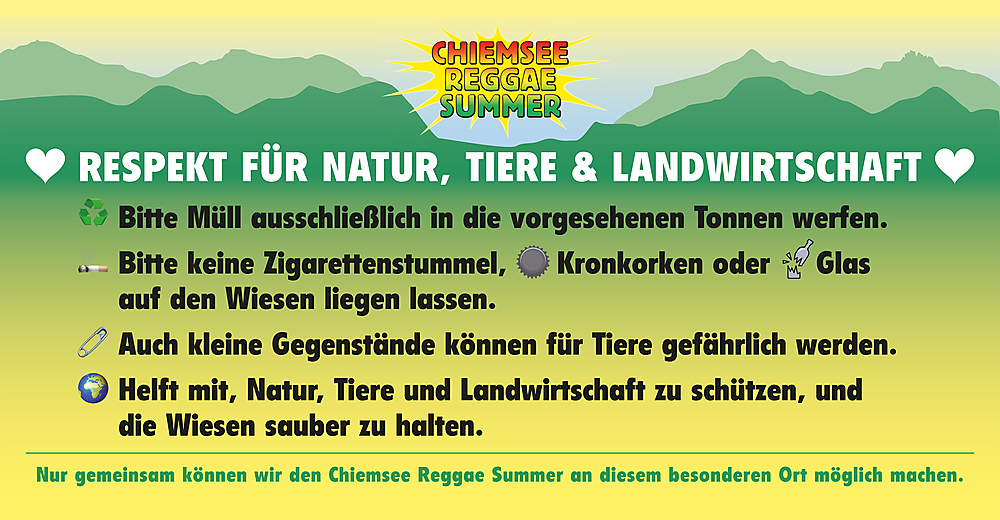 CHIEMSEE REGGAE SUMMER

RESPEKT FÜR NATUR, TIERE & LANDWIRTSCHAFT

Bitte Müll ausschließlich in die vorgesehenen Tonnen werfen.

Bitte keine Zigarettenstummel, Kronkorken oder Glas auf den Wiesen liegen lassen.

Auch kleine Gegenstände können für Tiere gefährlich werden.

Helft mit, Natur, Tiere und Landwirtschaft zu schützen, und die Wiesen sauber zu halten.

Nur gemeinsam können wir den Chiemsee Reggae Summer an diesem besonderen Ort möglich machen.